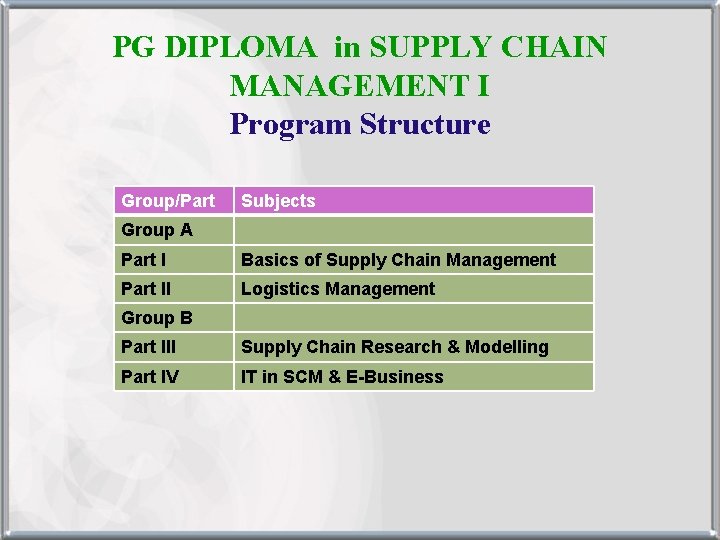 PG DIPLOMA in SUPPLY CHAIN MANAGEMENT I
Program Structure

| Group/Part | Subjects |
|---|---|
| Group A | |
| Part I | Basics of Supply Chain Management |
| Part II | Logistics Management |
| Group B | |
| Part III | Supply Chain Research & Modelling |
| Part IV | IT in SCM & E-Business |